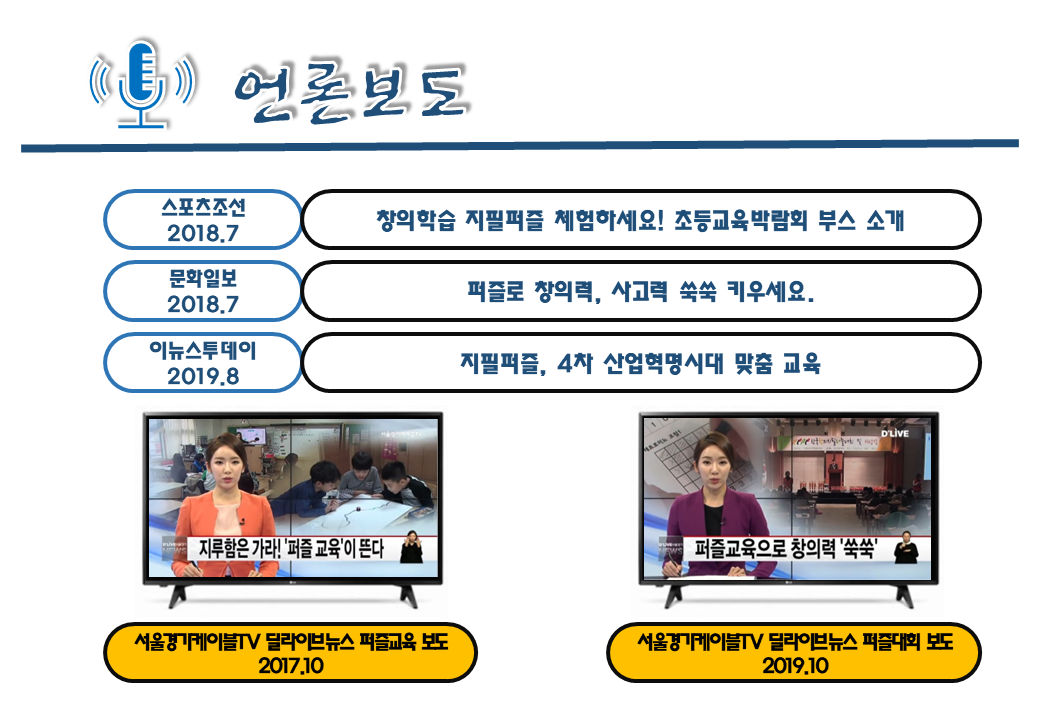 언론보도

스포츠조선
2018.7

창의학습 지필퍼즐 체험하세요! 초등교육박람회 부스 소개

문화일보
2018.7

퍼즐로 창의력, 사고력 쑥쑥 키우세요.

이뉴스투데이
2019.8

지필퍼즐, 4차 산업혁명시대 맞춤 교육

지루함은 가라! '퍼즐 교육'이 뜬다

D'LIVE

퍼즐교육으로 창의력 '쑥쑥'

서울경기케이블TV 딜라이브뉴스 퍼즐교육 보도
2017.10

서울경기케이블TV 딜라이브뉴스 퍼즐대회 보도
2019.10